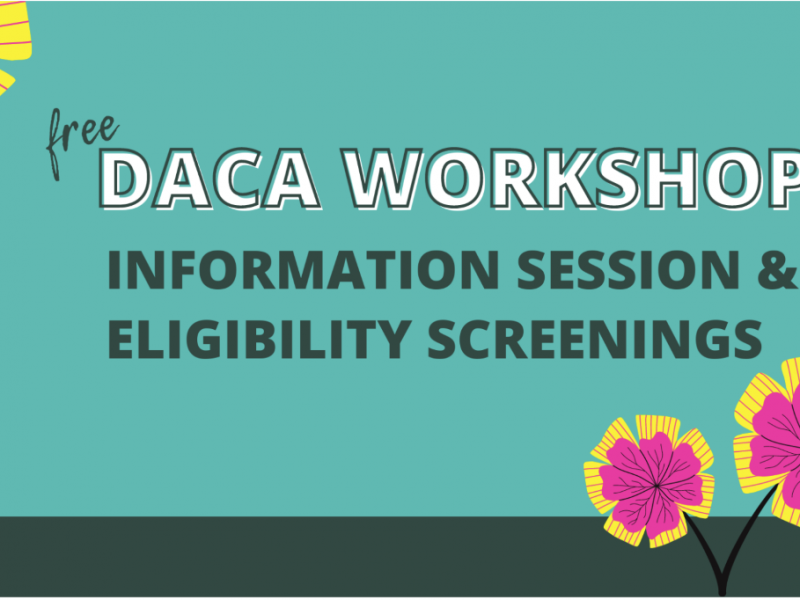 free
DACA WORKSHOP
INFORMATION SESSION &
ELIGIBILITY SCREENINGS